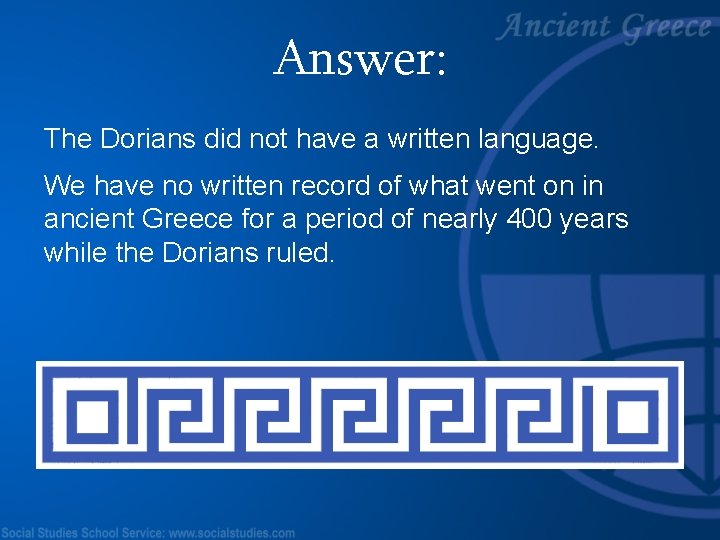 Ancient Greece

Answer:

The Dorians did not have a written language.

We have no written record of what went on in ancient Greece for a period of nearly 400 years while the Dorians ruled.

Social Studies School Service: www.socialstudies.com